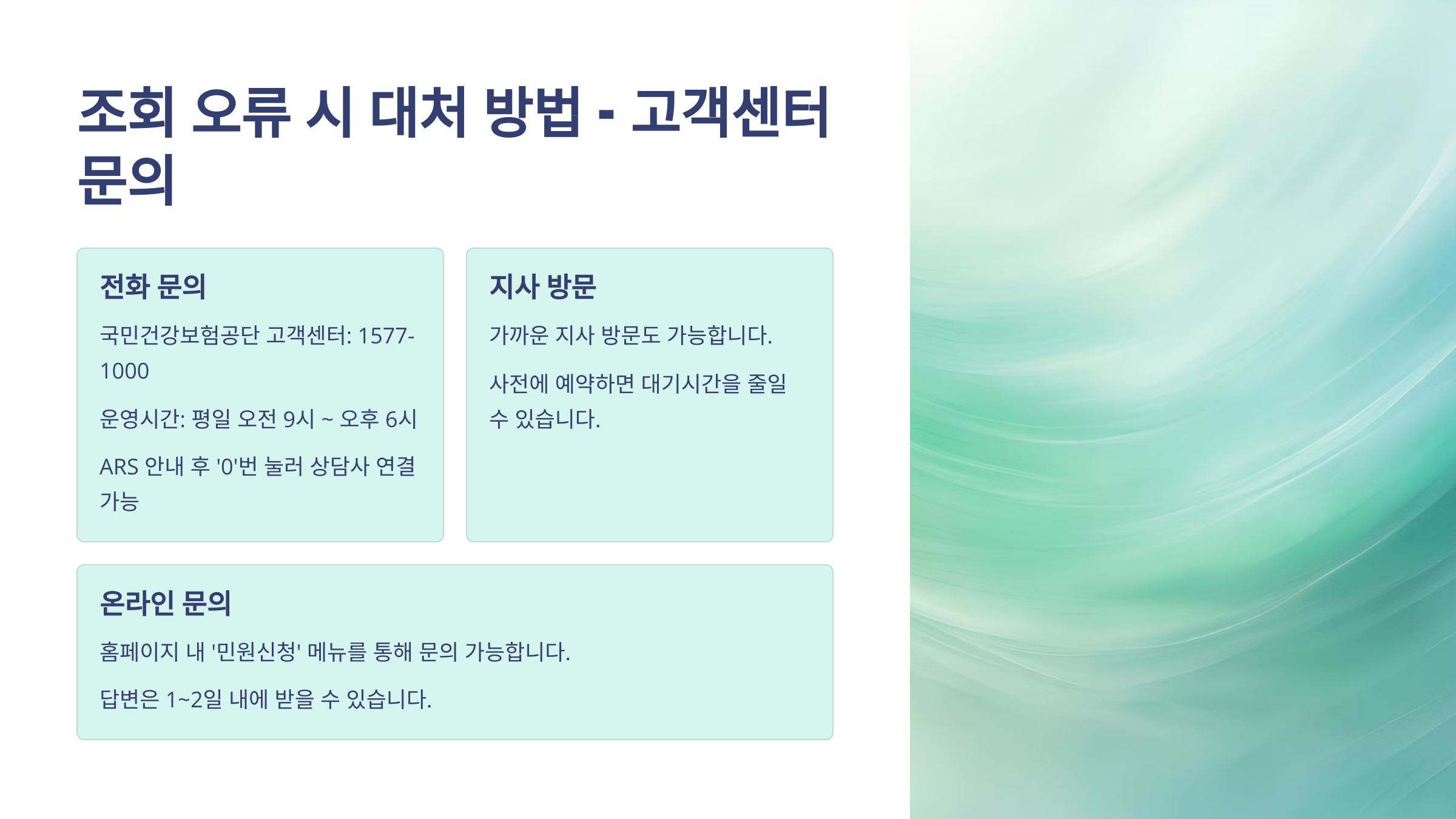 조회 오류 시 대처 방법 - 고객센터 문의

전화 문의

국민건강보험공단 고객센터: 1577-1000

운영시간: 평일 오전 9시 ~ 오후 6시

ARS 안내 후 '0'번 눌러 상담사 연결 가능

지사 방문

가까운 지사 방문도 가능합니다.

사전에 예약하면 대기시간을 줄일 수 있습니다.

온라인 문의

홈페이지 내 '민원신청' 메뉴를 통해 문의 가능합니다.

답변은 1~2일 내에 받을 수 있습니다.